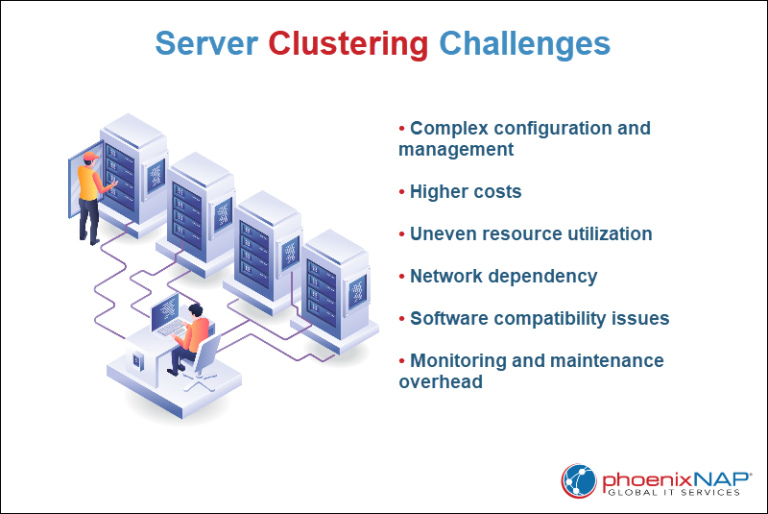 Server Clustering Challenges

• Complex configuration and management

• Higher costs

• Uneven resource utilization

• Network dependency

• Software compatibility issues

• Monitoring and maintenance overhead

phoenixNAP®
GLOBAL IT SERVICES